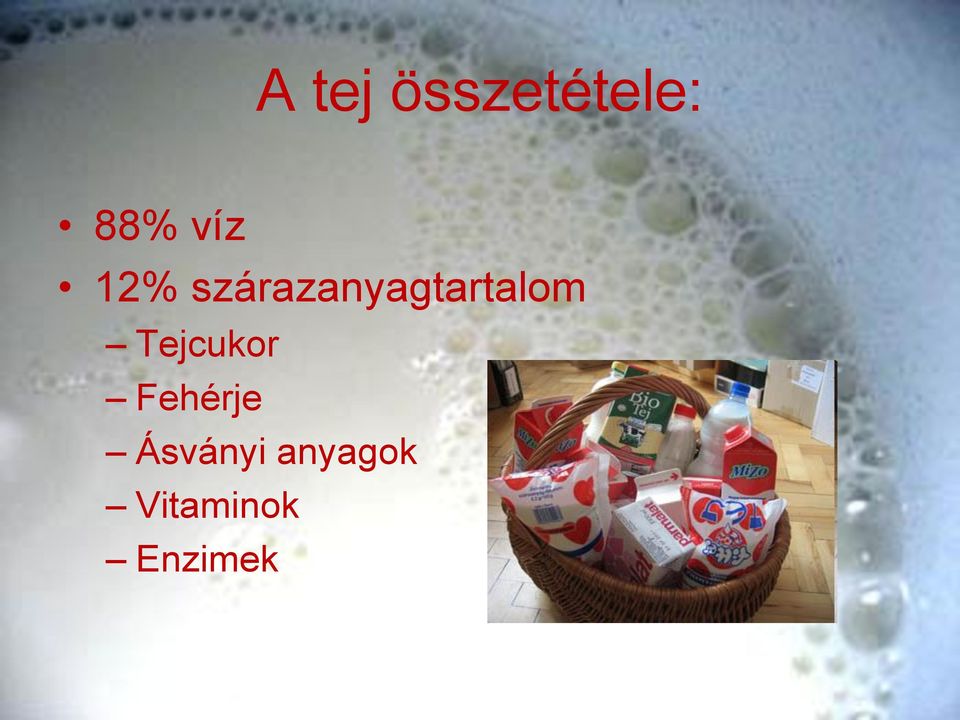 A tej összetétele:

• 88% víz
• 12% szárazanyagtartalom
– Tejcukor
– Fehérje
– Ásványi anyagok
– Vitaminok
– Enzimek

Bio Tej
Mizo
parmalat